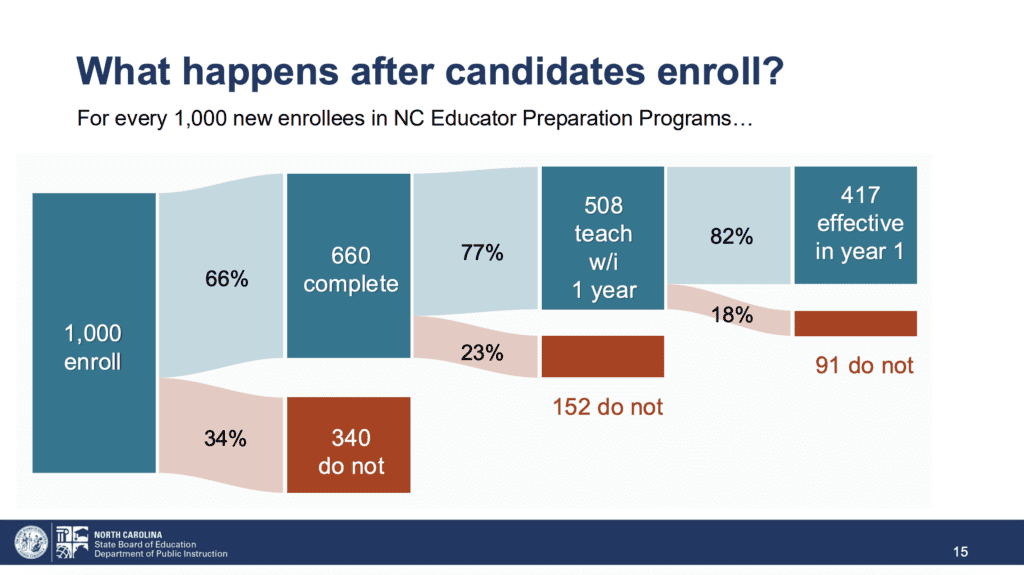 What happens after candidates enroll?

For every 1,000 new enrollees in NC Educator Preparation Programs…

1,000 enroll

66%

34%

660 complete

340 do not

77%

23%

508 teach w/i 1 year

152 do not

82%

18%

417 effective in year 1

91 do not

NORTH CAROLINA
State Board of Education
Department of Public Instruction

15